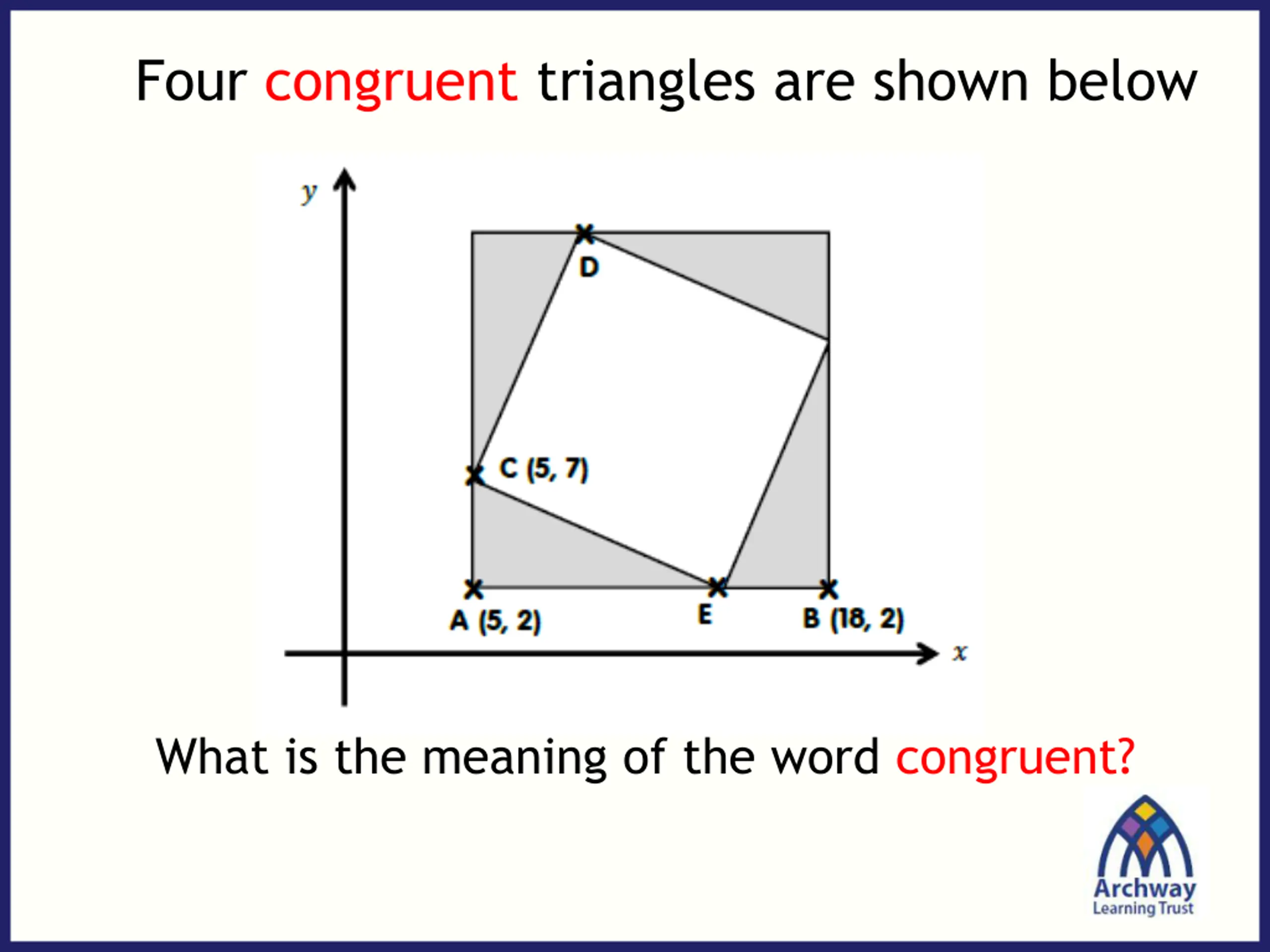 Four congruent triangles are shown below

$y$

D

C (5, 7)

A (5, 2)

E

B (18, 2)

$x$

What is the meaning of the word congruent?

Archway
Learning Trust